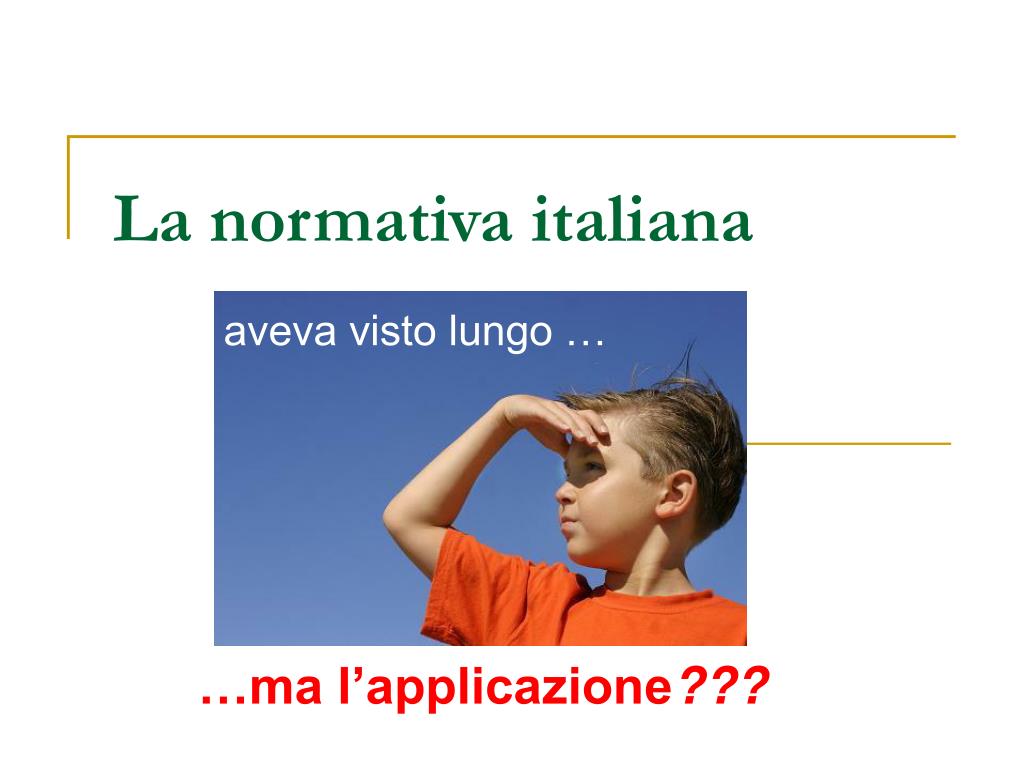 La normativa italiana

aveva visto lungo …

…ma l’applicazione???